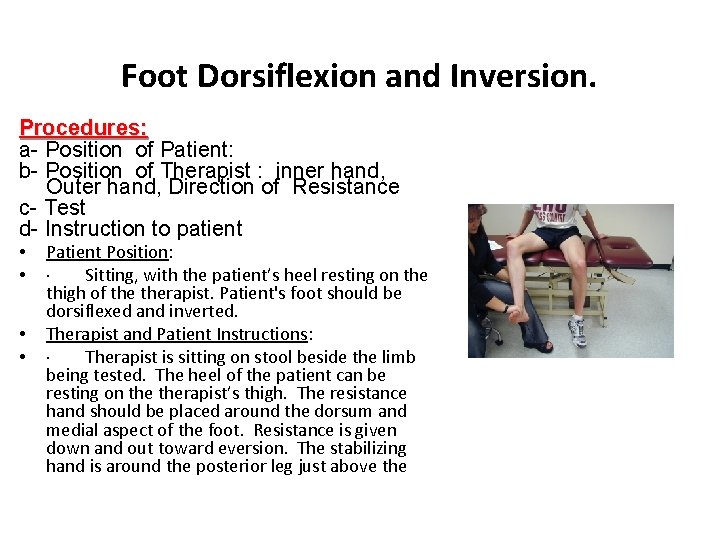 Foot Dorsiflexion and Inversion.

Procedures:
a- Position of Patient:
b- Position of Therapist : inner hand, Outer hand, Direction of Resistance
c- Test
d- Instruction to patient

• Patient Position:
• · Sitting, with the patient's heel resting on the thigh of the therapist. Patient's foot should be dorsiflexed and inverted.
• Therapist and Patient Instructions:
• · Therapist is sitting on stool beside the limb being tested. The heel of the patient can be resting on the therapist's thigh. The resistance hand should be placed around the dorsum and medial aspect of the foot. Resistance is given down and out toward eversion. The stabilizing hand is around the posterior leg just above the